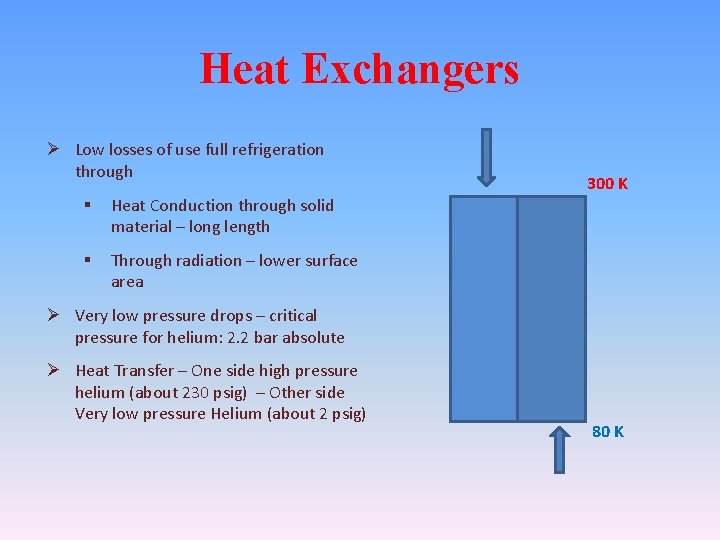 Heat Exchangers

➢ Low losses of use full refrigeration through

▪ Heat Conduction through solid material – long length

▪ Through radiation – lower surface area

➢ Very low pressure drops – critical pressure for helium: 2.2 bar absolute

➢ Heat Transfer – One side high pressure helium (about 230 psig) – Other side Very low pressure Helium (about 2 psig)

300 K

80 K